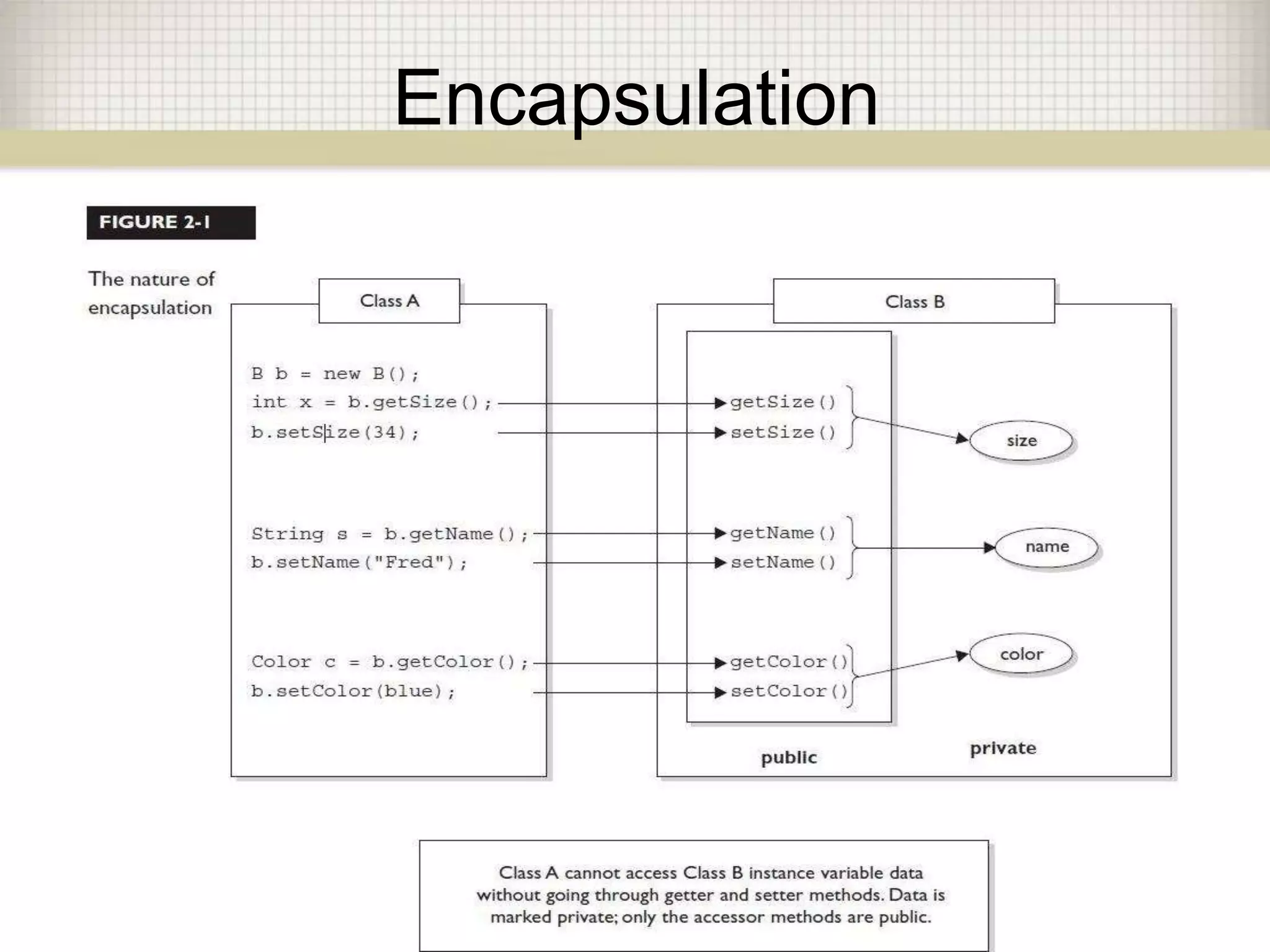 Encapsulation

FIGURE 2-1

The nature of encapsulation

Class A

B b = new B();
int x = b.getSize();
b.setSize(34);

String s = b.getName();
b.setName("Fred");

Color c = b.getColor();
b.setColor(blue);

Class B

getSize()
setSize()

getName()
setName()

getColor()
setColor()

size

name

color

public

private

Class A cannot access Class B instance variable data without going through getter and setter methods. Data is marked private; only the accessor methods are public.